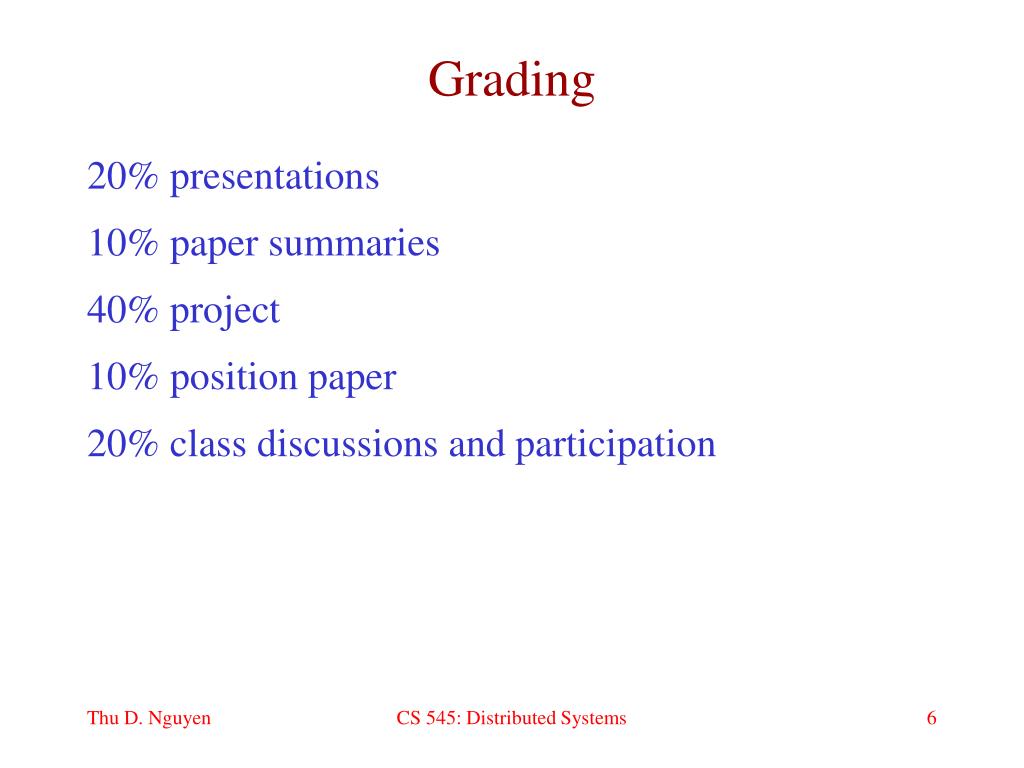 Grading

20% presentations

10% paper summaries

40% project

10% position paper

20% class discussions and participation

Thu D. Nguyen

CS 545: Distributed Systems

6